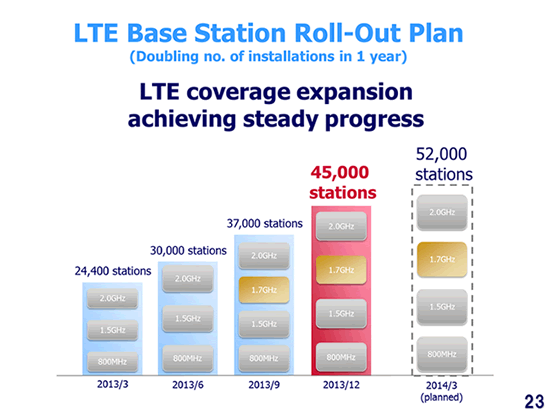 LTE Base Station Roll-Out Plan
(Doubling no. of installations in 1 year)

LTE coverage expansion achieving steady progress

24,400 stations
2.0GHz
1.5GHz
800MHz
2013/3

30,000 stations
2.0GHz
1.5GHz
800MHz
2013/6

37,000 stations
2.0GHz
1.7GHz
1.5GHz
800MHz
2013/9

45,000 stations
2.0GHz
1.7GHz
1.5GHz
800MHz
2013/12

52,000 stations
2.0GHz
1.7GHz
1.5GHz
800MHz
2014/3 (planned)

23